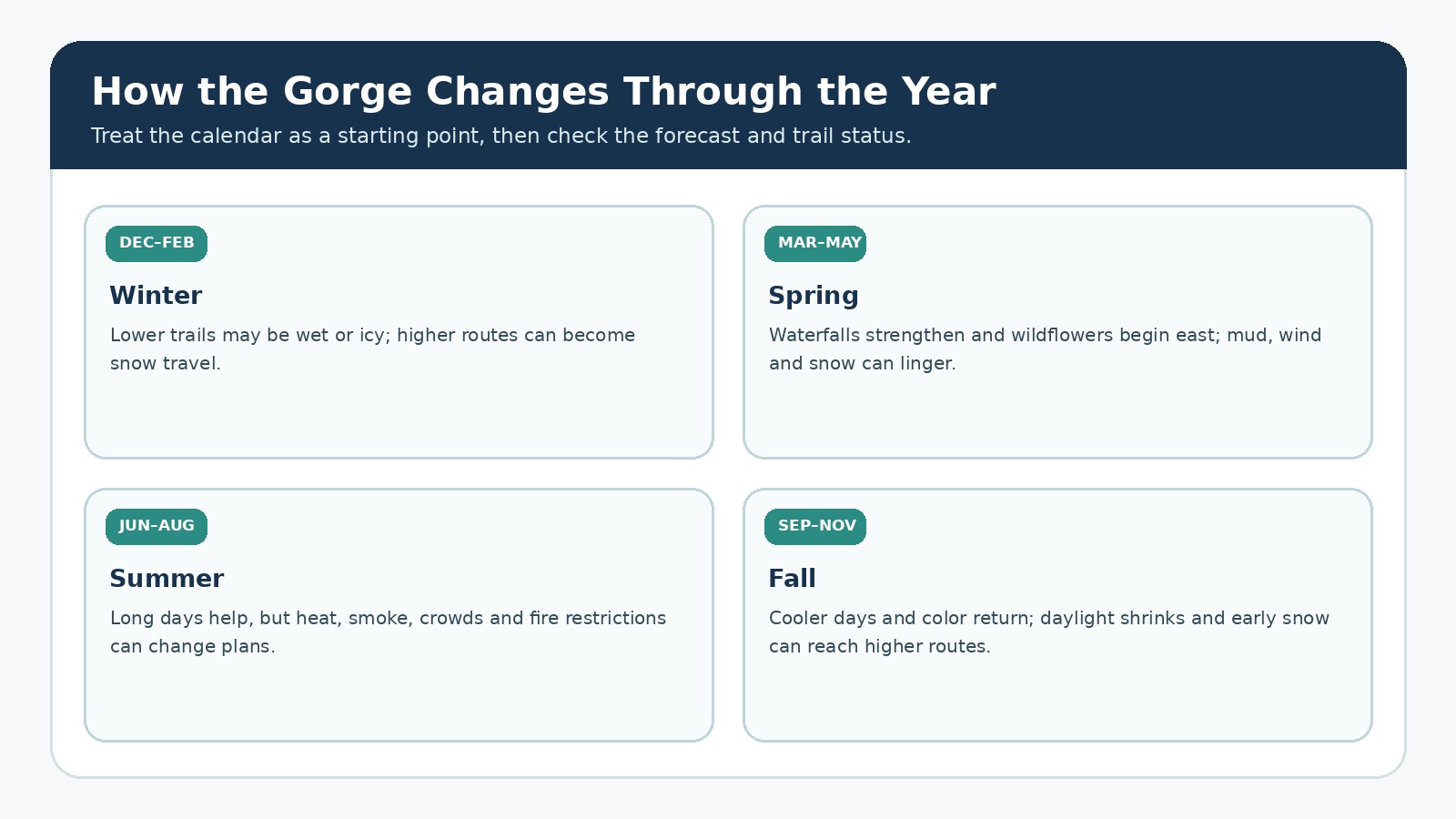 How the Gorge Changes Through the Year

Treat the calendar as a starting point, then check the forecast and trail status.

DEC–FEB

Winter

Lower trails may be wet or icy; higher routes can become snow travel.

MAR–MAY

Spring

Waterfalls strengthen and wildflowers begin east; mud, wind and snow can linger.

JUN–AUG

Summer

Long days help, but heat, smoke, crowds and fire restrictions can change plans.

SEP–NOV

Fall

Cooler days and color return; daylight shrinks and early snow can reach higher routes.